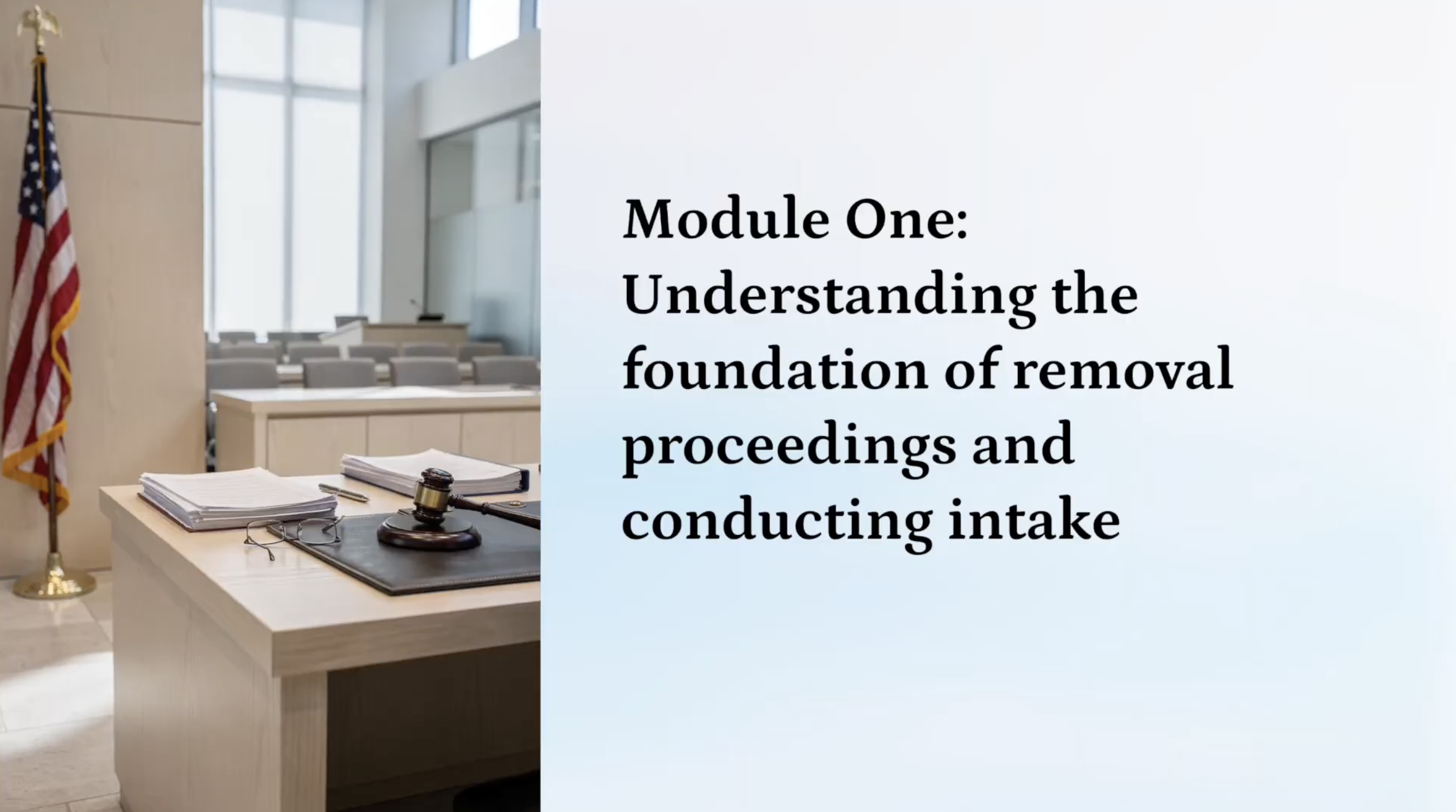 Module One: Understanding the foundation of removal proceedings and conducting intake